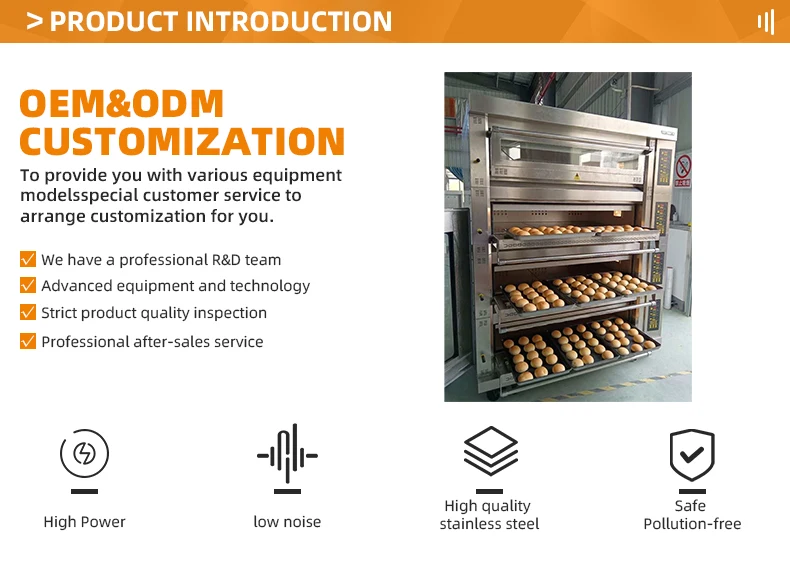 > PRODUCT INTRODUCTION

OEM&ODM CUSTOMIZATION

To provide you with various equipment modelsspecial customer service to arrange customization for you.

We have a professional R&D team
Advanced equipment and technology
Strict product quality inspection
Professional after-sales service

High Power

low noise

High quality stainless steel

Safe Pollution-free